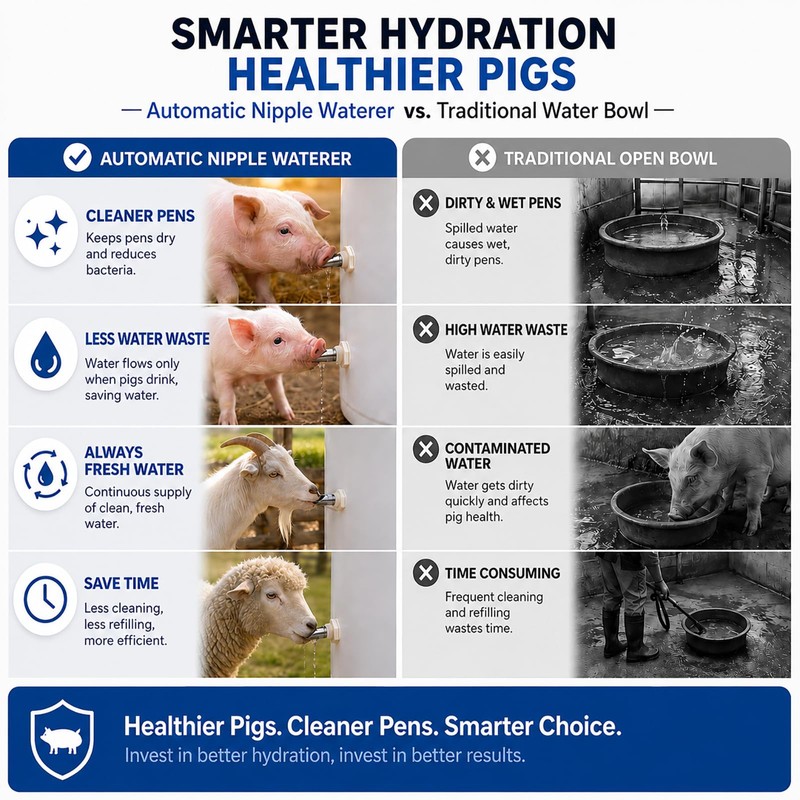 SMARTER HYDRATION
HEALTHIER PIGS

— Automatic Nipple Waterer vs. Traditional Water Bowl —

AUTOMATIC NIPPLE WATERER

CLEANER PENS
Keeps pens dry and reduces bacteria.

LESS WATER WASTE
Water flows only when pigs drink, saving water.

ALWAYS FRESH WATER
Continuous supply of clean, fresh water.

SAVE TIME
Less cleaning, less refilling, more efficient.

TRADITIONAL OPEN BOWL

DIRTY & WET PENS
Spilled water causes wet, dirty pens.

HIGH WATER WASTE
Water is easily spilled and wasted.

CONTAMINATED WATER
Water gets dirty quickly and affects pig health.

TIME CONSUMING
Frequent cleaning and refilling wastes time.

Healthier Pigs. Cleaner Pens. Smarter Choice.
Invest in better hydration, invest in better results.